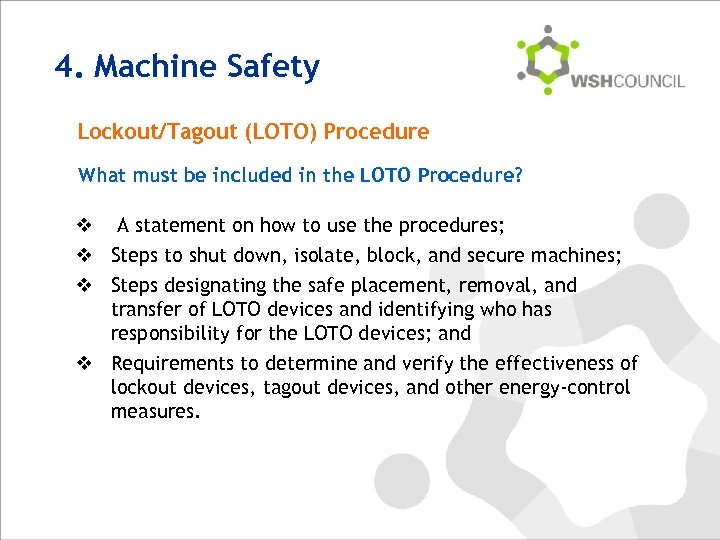 4. Machine Safety

WSHCOUNCIL

Lockout/Tagout (LOTO) Procedure

What must be included in the LOTO Procedure?

❖ A statement on how to use the procedures;

❖ Steps to shut down, isolate, block, and secure machines;

❖ Steps designating the safe placement, removal, and transfer of LOTO devices and identifying who has responsibility for the LOTO devices; and

❖ Requirements to determine and verify the effectiveness of lockout devices, tagout devices, and other energy-control measures.